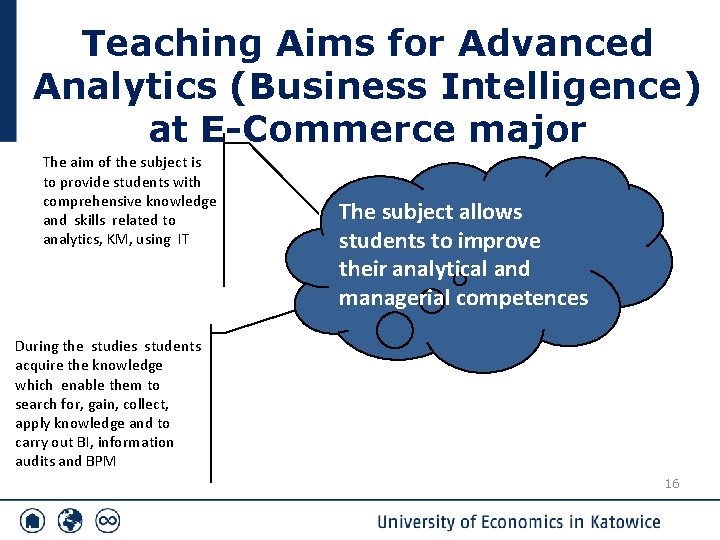 Teaching Aims for Advanced Analytics (Business Intelligence) at E-Commerce major

The aim of the subject is to provide students with comprehensive knowledge and skills related to analytics, KM, using IT

The subject allows students to improve their analytical and managerial competences

During the studies students acquire the knowledge which enable them to search for, gain, collect, apply knowledge and to carry out BI, information audits and BPM

16

University of Economics in Katowice